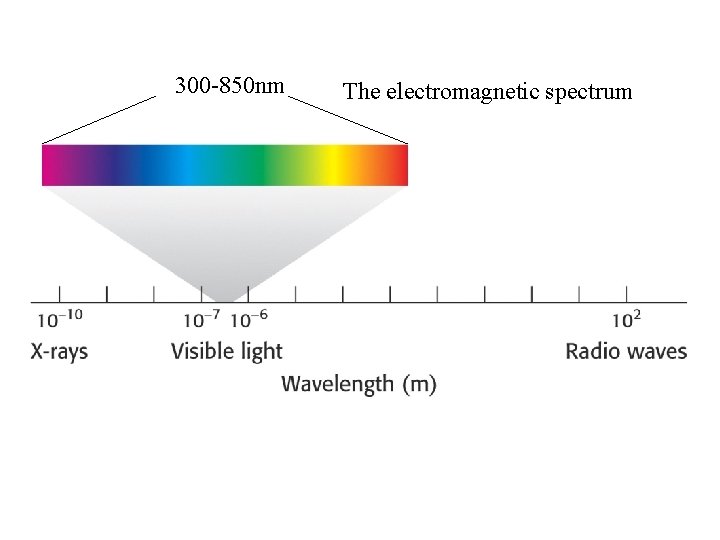 300-850nm

The electromagnetic spectrum

$10^{-10}$ $10^{-7}$ $10^{-6}$ $10^{2}$

X-rays Visible light Radio waves

Wavelength (m)